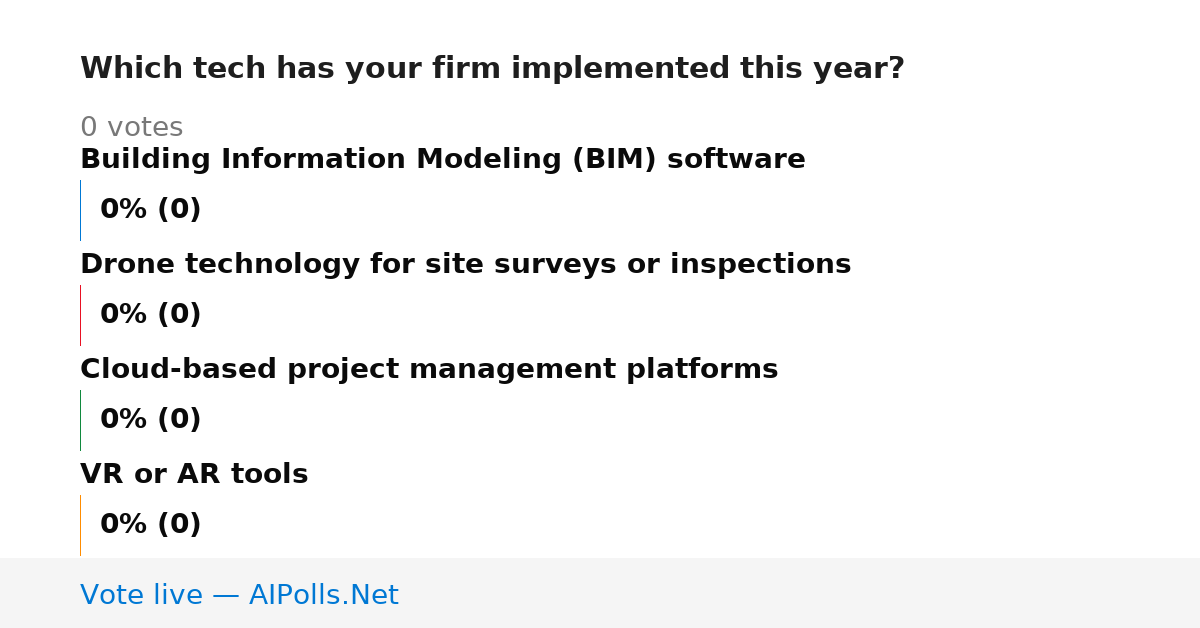 Which tech has your firm implemented this year?

0 votes

Building Information Modeling (BIM) software

0% (0)

Drone technology for site surveys or inspections

0% (0)

Cloud-based project management platforms

0% (0)

VR or AR tools

0% (0)

Vote live — AIPolls.Net